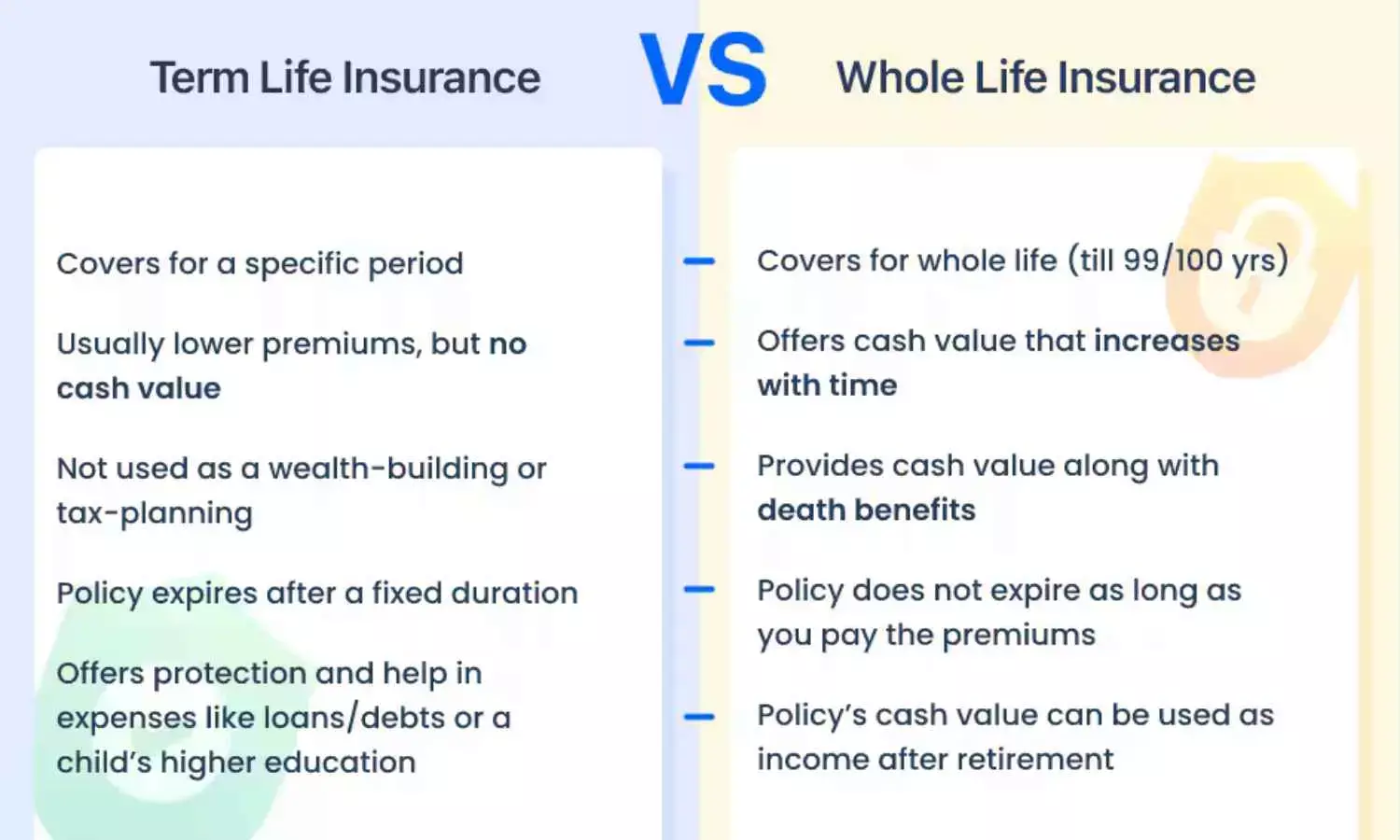 Term Life Insurance

VS

Whole Life Insurance

Covers for a specific period

Usually lower premiums, but no cash value

Not used as a wealth-building or tax-planning

Policy expires after a fixed duration

Offers protection and help in expenses like loans/debts or a child's higher education

Covers for whole life (till 99/100 yrs)

Offers cash value that increases with time

Provides cash value along with death benefits

Policy does not expire as long as you pay the premiums

Policy's cash value can be used as income after retirement